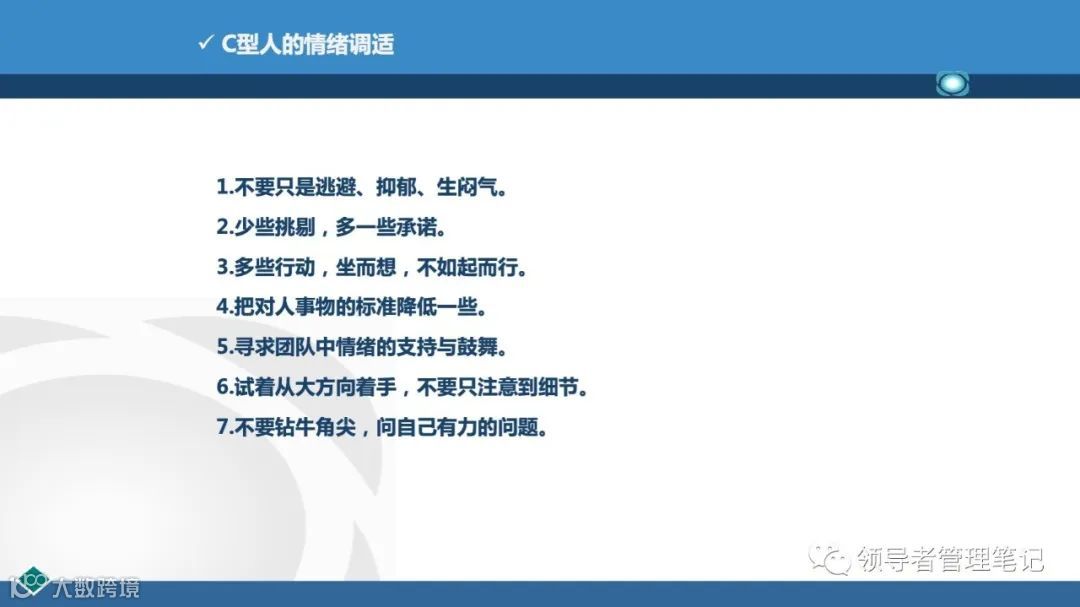 ✓ C型人的情绪调适

1.不要只是逃避、抑郁、生闷气。

2.少些挑剔，多一些承诺。

3.多些行动，坐而想，不如起而行。

4.把对人事物的标准降低一些。

5.寻求团队中情绪的支持与鼓舞。

6.试着从大方向着手，不要只注意到细节。

7.不要钻牛角尖，问自己有力的问题。

领导者管理笔记

大数跨境